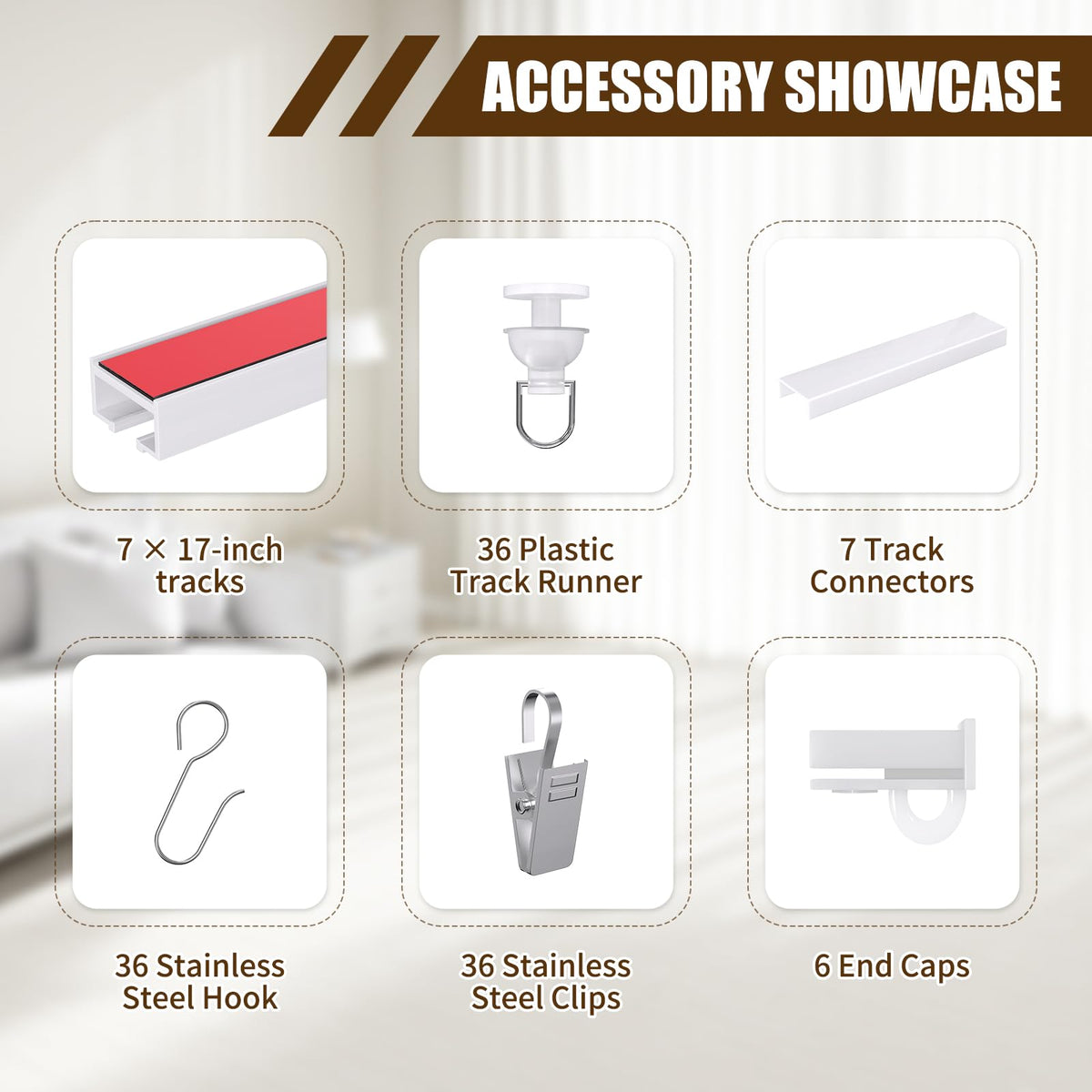 ACCESSORY SHOWCASE

7 × 17-inch tracks

36 Plastic Track Runner

7 Track Connectors

36 Stainless Steel Hook

36 Stainless Steel Clips

6 End Caps